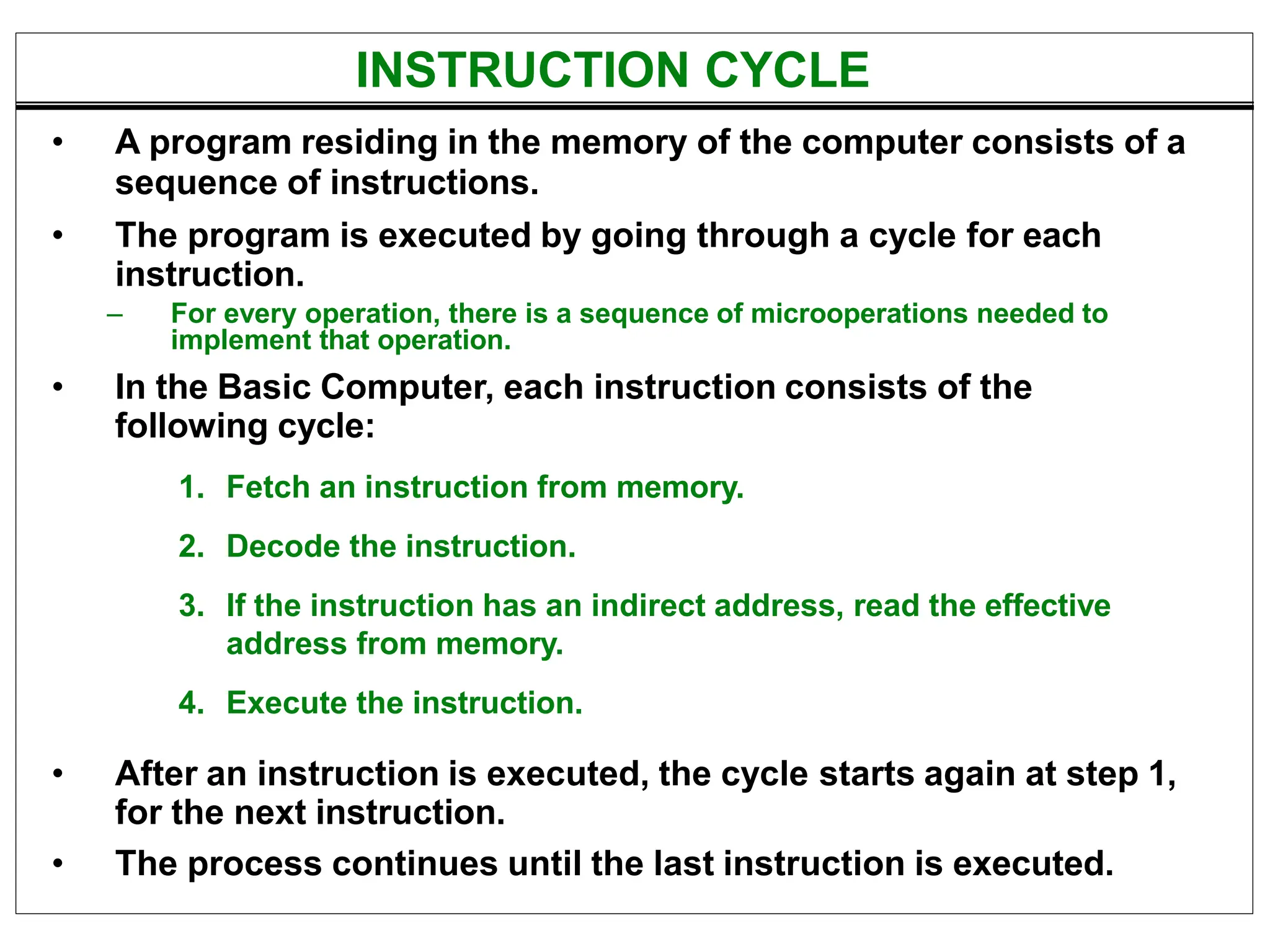 INSTRUCTION CYCLE

• A program residing in the memory of the computer consists of a sequence of instructions.

• The program is executed by going through a cycle for each instruction.

– For every operation, there is a sequence of microoperations needed to implement that operation.

• In the Basic Computer, each instruction consists of the following cycle:

1. Fetch an instruction from memory.

2. Decode the instruction.

3. If the instruction has an indirect address, read the effective address from memory.

4. Execute the instruction.

• After an instruction is executed, the cycle starts again at step 1, for the next instruction.

• The process continues until the last instruction is executed.